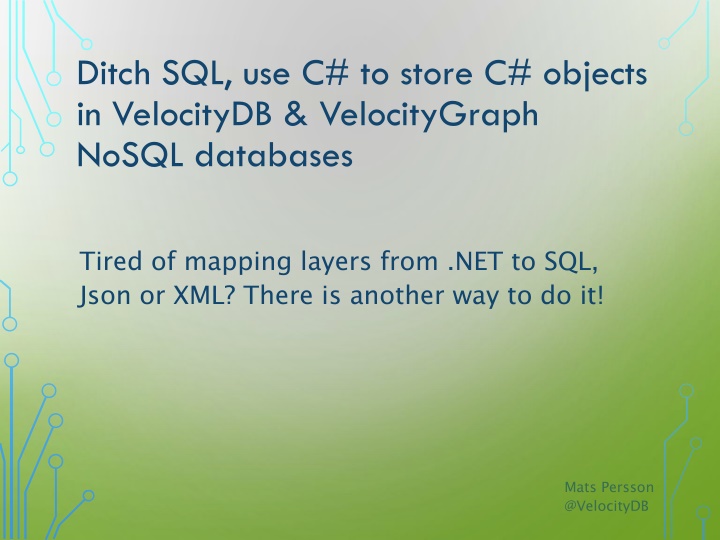 Ditch SQL, use C# to store C# objects in VelocityDB & VelocityGraph NoSQL databases

Tired of mapping layers from .NET to SQL, Json or XML? There is another way to do it!

Mats Persson
@VelocityDB